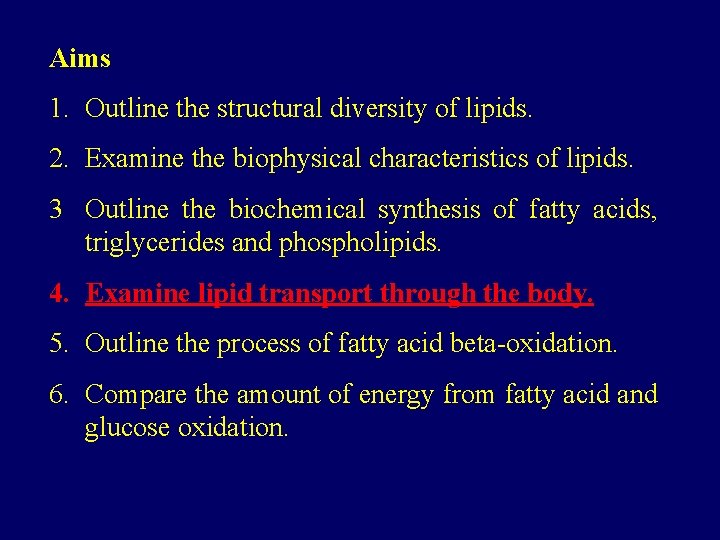 Aims

1. Outline the structural diversity of lipids.

2. Examine the biophysical characteristics of lipids.

3 Outline the biochemical synthesis of fatty acids, triglycerides and phospholipids.

4. Examine lipid transport through the body.

5. Outline the process of fatty acid beta-oxidation.

6. Compare the amount of energy from fatty acid and glucose oxidation.